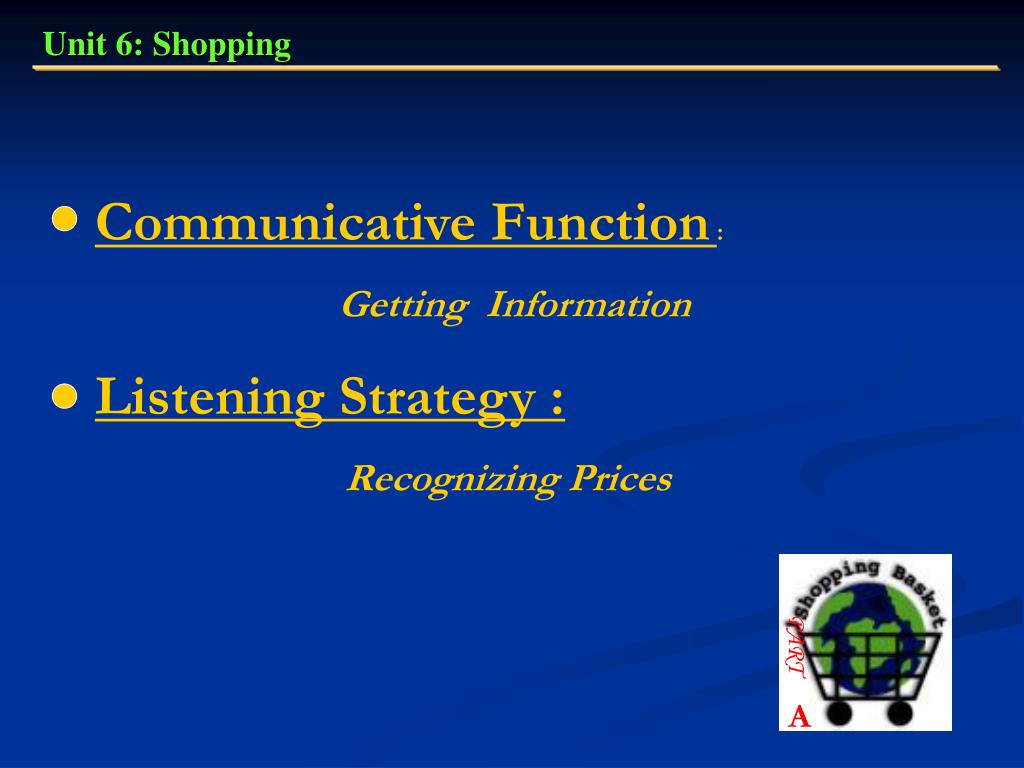 Unit 6: Shopping

Communicative Function :

Getting Information

Listening Strategy :

Recognizing Prices

Shopping Basket

PART

A